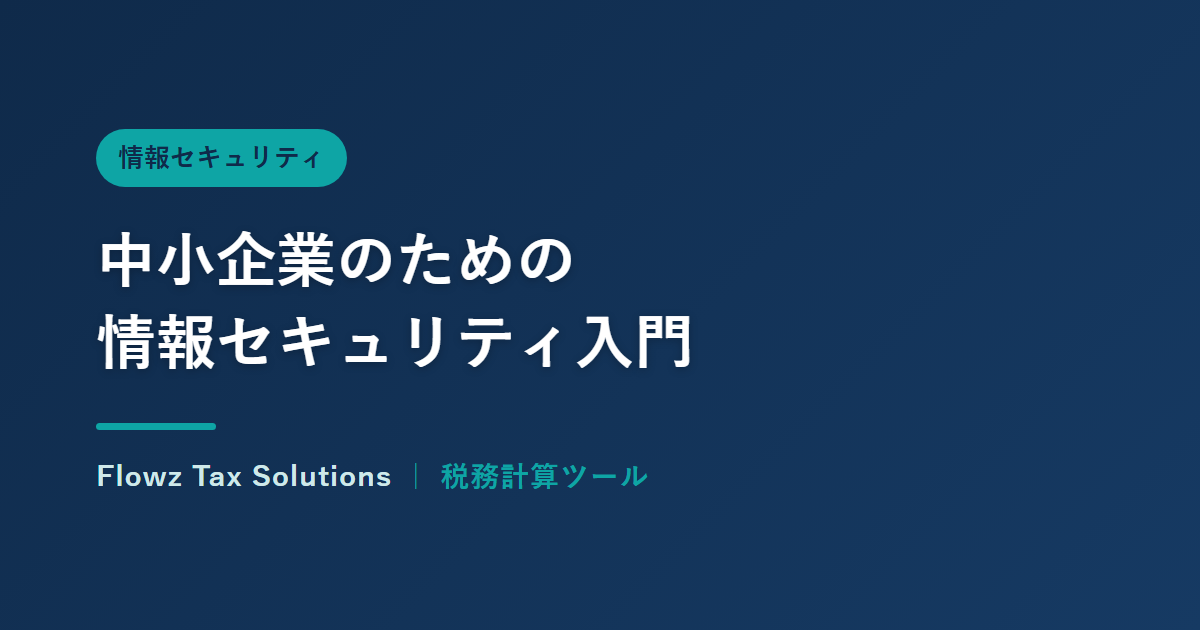 情報セキュリティ

中小企業のための
情報セキュリティ入門

Flowz Tax Solutions | 税務計算ツール